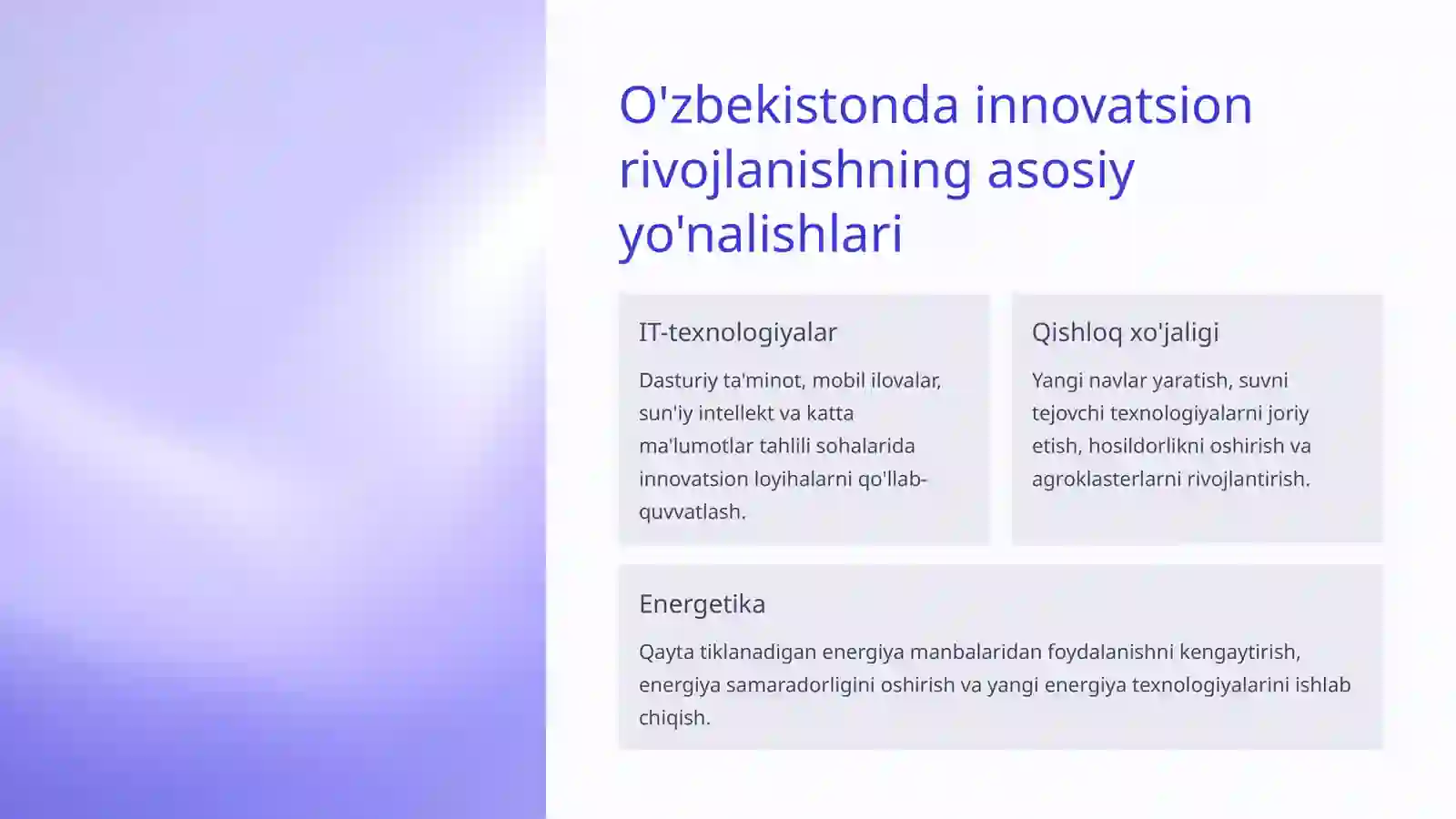 O'zbekistonda innovatsion rivojlanishning asosiy yo'nalishlari

IT-texnologiyalar

Dasturiy ta'minot, mobil ilovalar, sun'iy intellekt va katta ma'lumotlar tahlili sohalarida innovatsion loyihalarni qo'llab-quvvatlash.

Qishloq xo'jaligi

Yangi navlar yaratish, suvni tejovchi texnologiyalarni joriy etish, hosildorlikni oshirish va agroklasterlarni rivojlantirish.

Energetika

Qayta tiklanadigan energiya manbalaridan foydalanishni kengaytirish, energiya samaradorligini oshirish va yangi energiya texnologiyalarini ishlab chiqish.